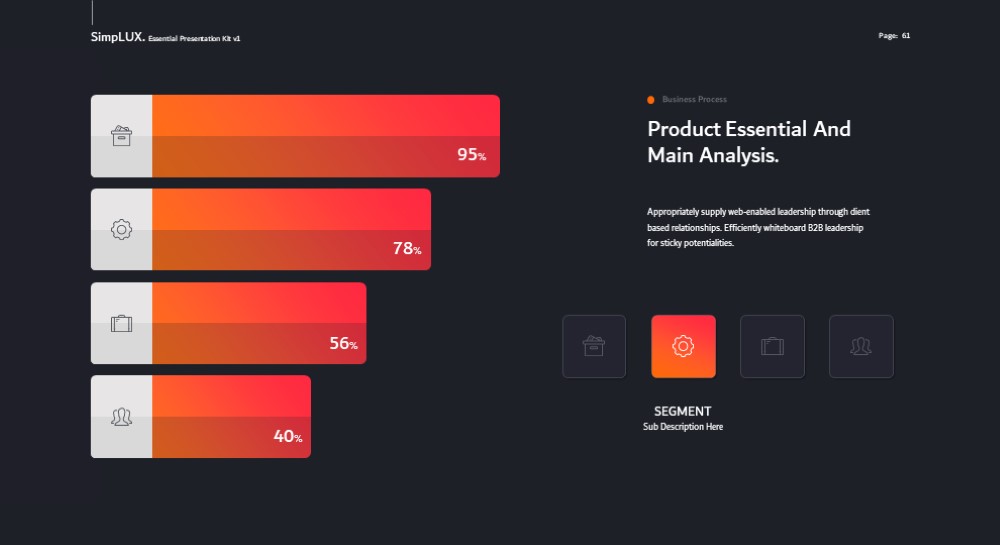 SimpLUX. Essential Presentation Kit v1

Page: 61

95%

78%

56%

40%

Business Process

Product Essential And Main Analysis.

Appropriately supply web-enabled leadership through dient based relationships. Efficiently whiteboard B2B leadership for sticky potentialities.

SEGMENT
Sub Description Here